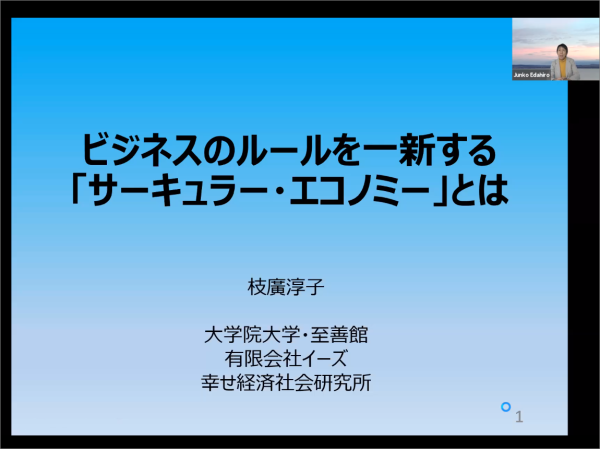 Junko Edahiro

ビジネスのルールを一新する
「サーキュラー・エコノミー」とは

枝廣淳子

大学院大学・至善館
有限会社イーズ
幸せ経済社会研究所

1